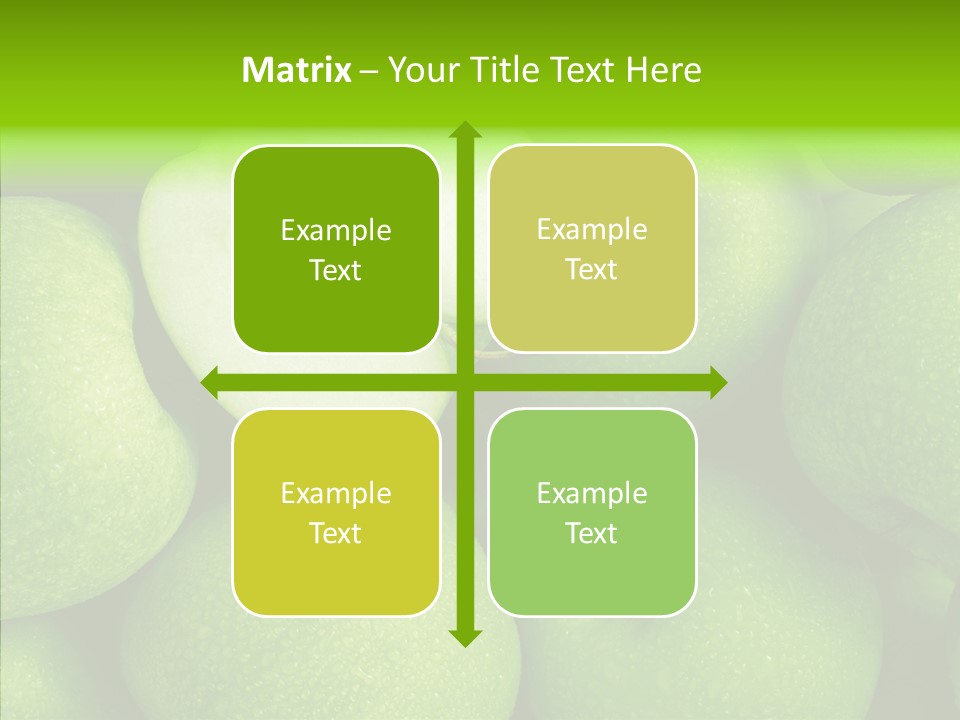 Matrix – Your Title Text Here

Example Text

Example Text

Example Text

Example Text